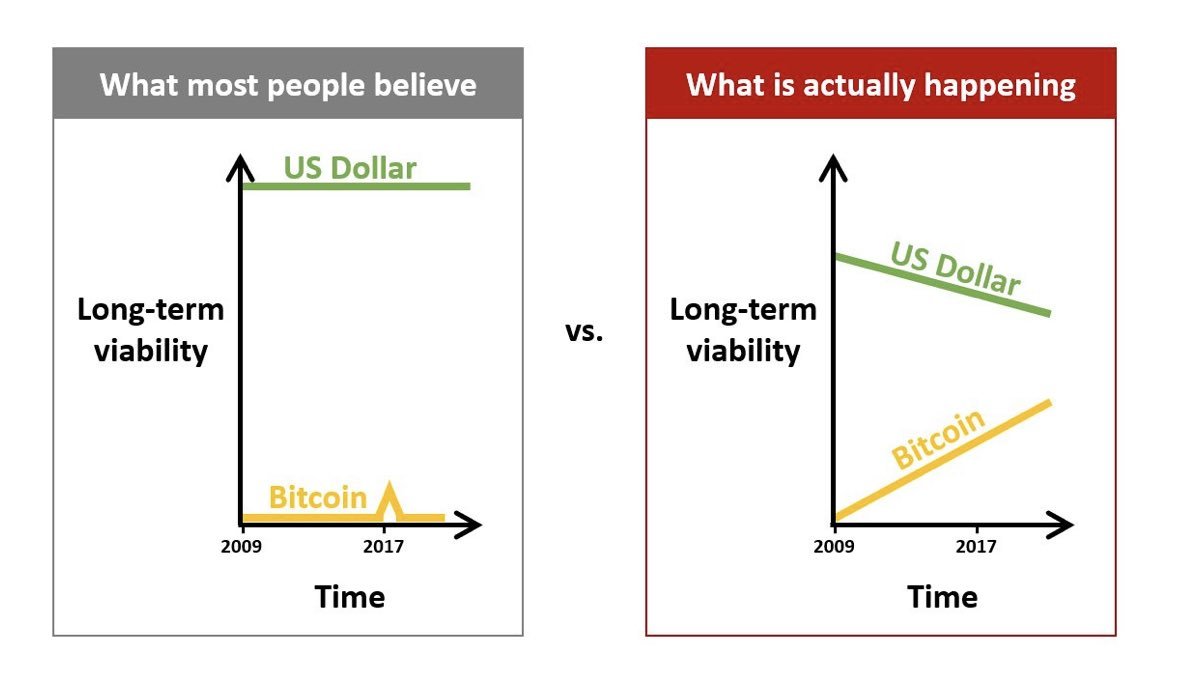 What most people believe

US Dollar

Long-term viability

Bitcoin

2009

2017

Time

vs.

What is actually happening

US Dollar

Long-term viability

Bitcoin

2009

2017

Time